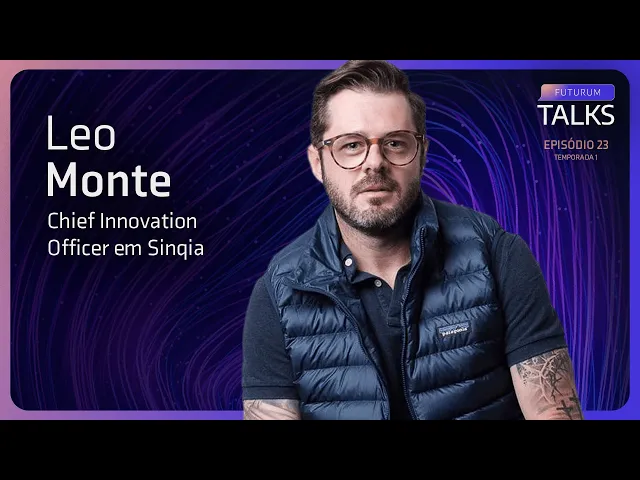 Leo
Monte
Chief Innovation Officer em Sinqia

FUTURUM
TALKS
EPISÓDIO 23
TEMPORADA 1

patagonia